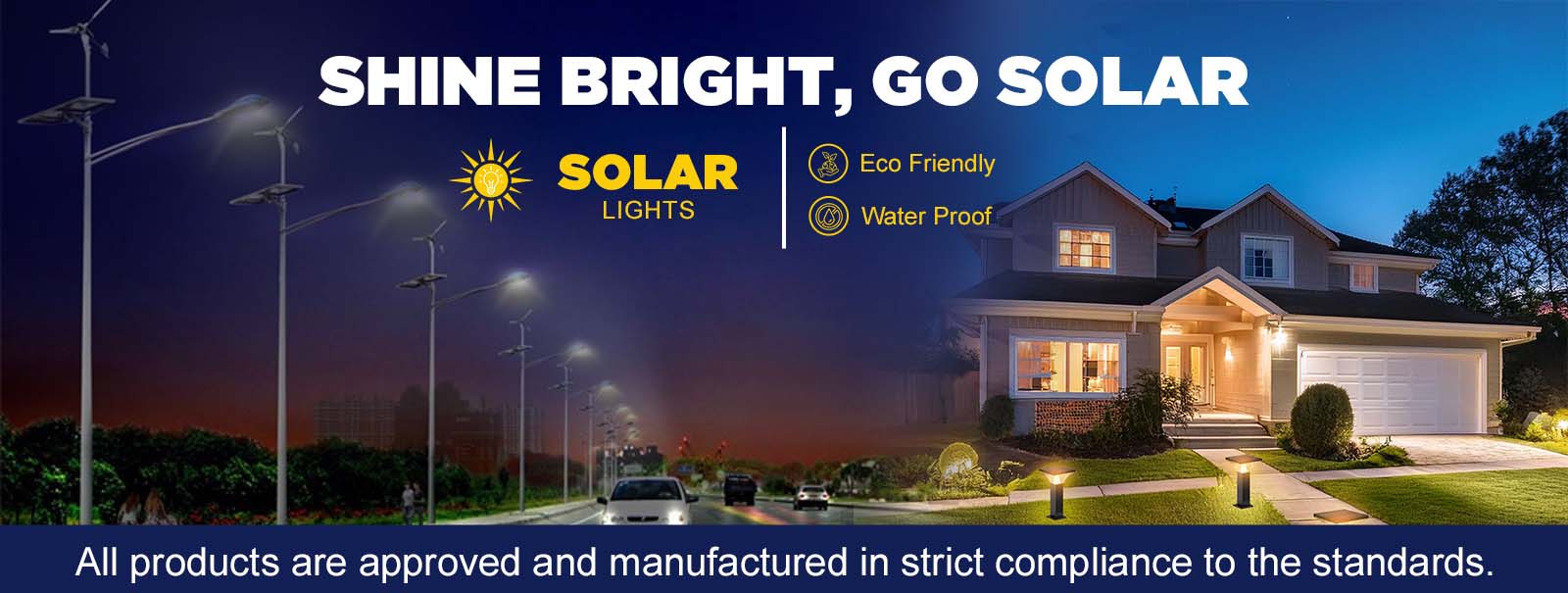 SHINE BRIGHT, GO SOLAR

SOLAR
LIGHTS

Eco Friendly
Water Proof

All products are approved and manufactured in strict compliance to the standards.